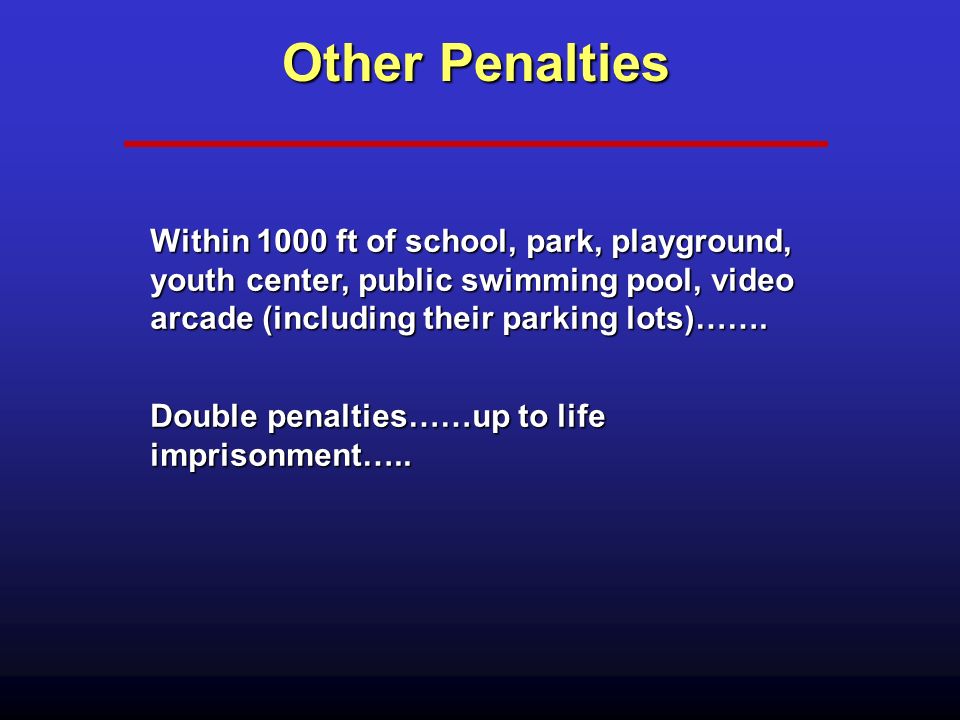 Other Penalties

Within 1000 ft of school, park, playground, youth center, public swimming pool, video arcade (including their parking lots)…….

Double penalties……up to life imprisonment…..